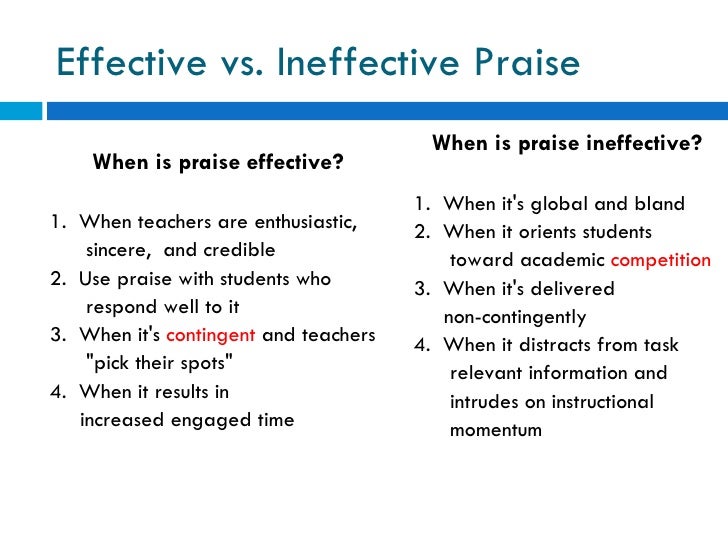 Effective vs. Ineffective Praise

When is praise effective?

1. When teachers are enthusiastic, sincere, and credible
2. Use praise with students who respond well to it
3. When it's contingent and teachers "pick their spots"
4. When it results in increased engaged time

When is praise ineffective?

1. When it's global and bland
2. When it orients students toward academic competition
3. When it's delivered non-contingently
4. When it distracts from task relevant information and intrudes on instructional momentum